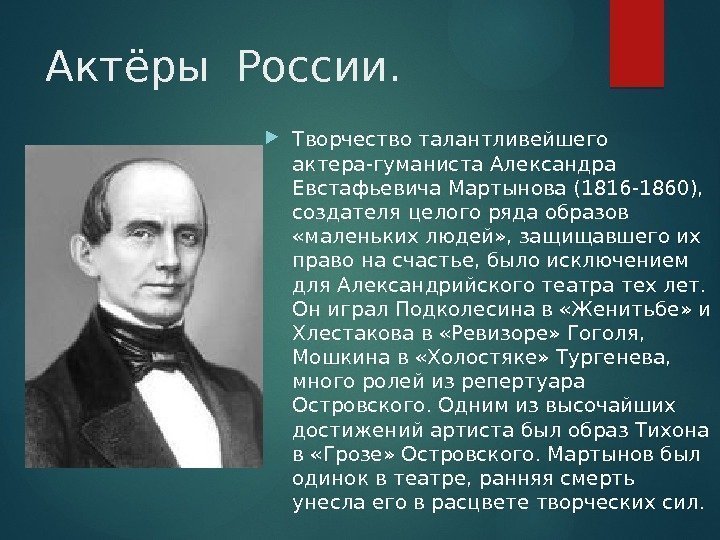 Актёры России.

Творчество талантливейшего актера-гуманиста Александра Евстафьевича Мартынова (1816-1860), создателя целого ряда образов «маленьких людей», защищавшего их право на счастье, было исключением для Александрийского театра тех лет. Он играл Подколесина в «Женитьбе» и Хлестакова в «Ревизоре» Гоголя, Мошкина в «Холостяке» Тургенева, много ролей из репертуара Островского. Одним из высочайших достижений артиста был образ Тихона в «Грозе» Островского. Мартынов был одинок в театре, ранняя смерть унесла его в расцвете творческих сил.